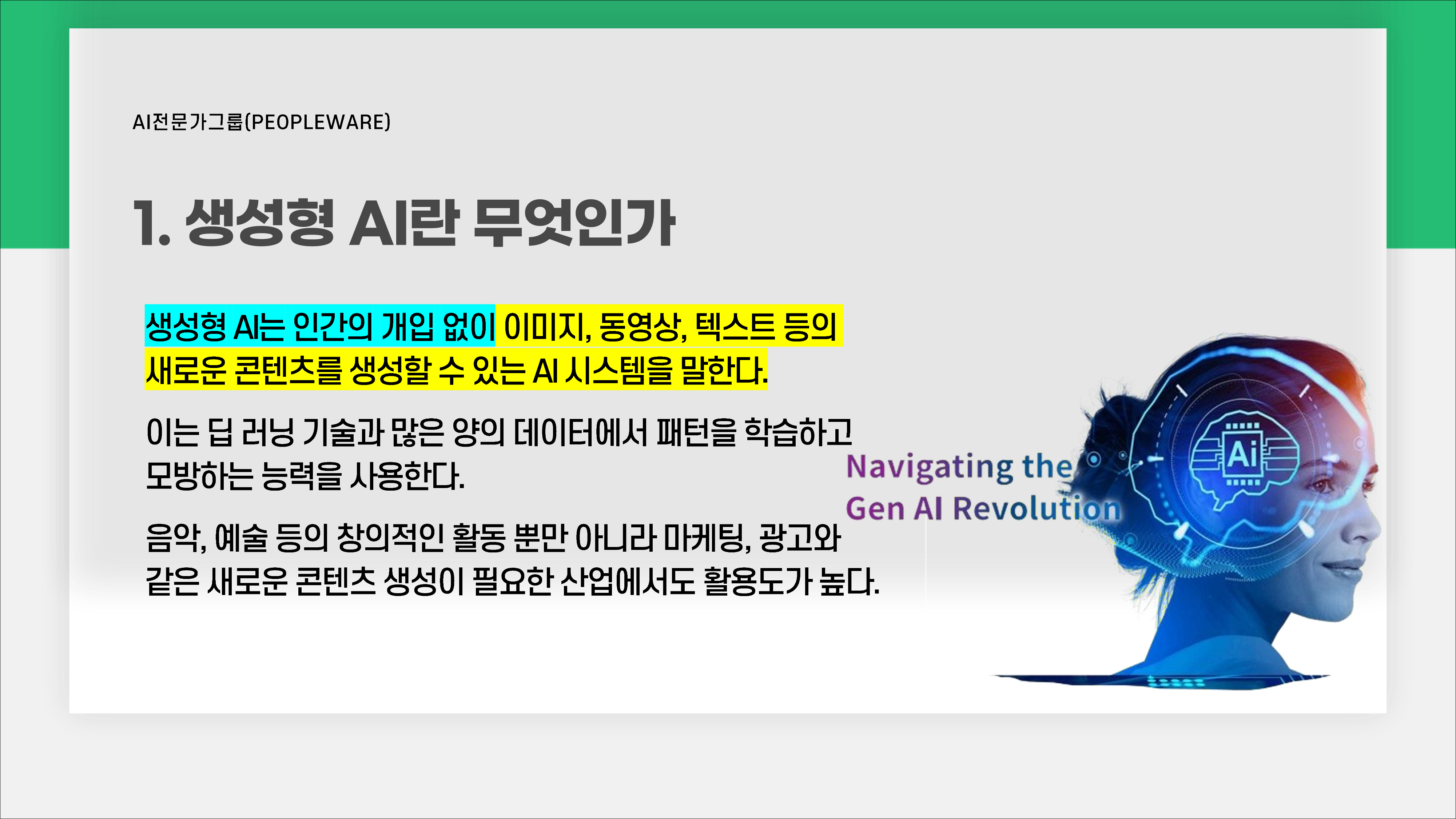 AI전문가그룹(PEOPLEWARE)

1. 생성형 AI란 무엇인가

생성형 AI는 인간의 개입 없이 이미지, 동영상, 텍스트 등의 새로운 콘텐츠를 생성할 수 있는 AI 시스템을 말한다.

이는 딥 러닝 기술과 많은 양의 데이터에서 패턴을 학습하고 모방하는 능력을 사용한다.

음악, 예술 등의 창의적인 활동 뿐만 아니라 마케팅, 광고와 같은 새로운 콘텐츠 생성이 필요한 산업에서도 활용도가 높다.

Navigating the Gen AI Revolution

Ai